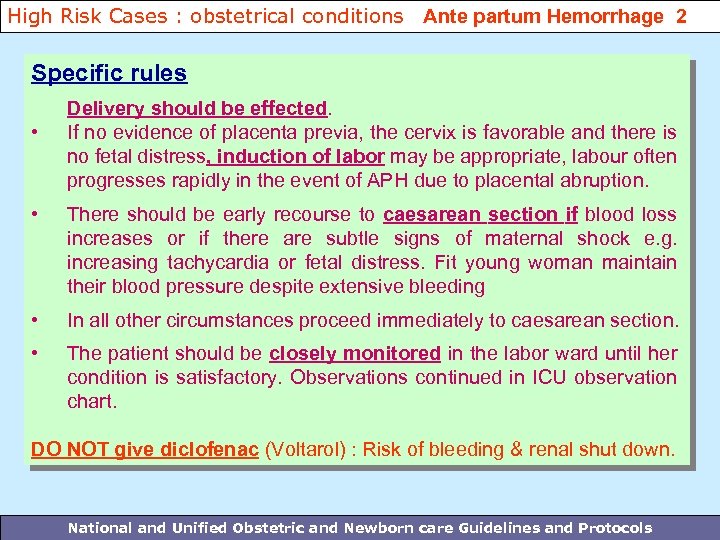 High Risk Cases : obstetrical conditions Ante partum Hemorrhage 2

Specific rules

Delivery should be effected.

• If no evidence of placenta previa, the cervix is favorable and there is no fetal distress, induction of labor may be appropriate, labour often progresses rapidly in the event of APH due to placental abruption.

• There should be early recourse to caesarean section if blood loss increases or if there are subtle signs of maternal shock e.g. increasing tachycardia or fetal distress. Fit young woman maintain their blood pressure despite extensive bleeding

• In all other circumstances proceed immediately to caesarean section.

• The patient should be closely monitored in the labor ward until her condition is satisfactory. Observations continued in ICU observation chart.

DO NOT give diclofenac (Voltarol) : Risk of bleeding & renal shut down.

National and Unified Obstetric and Newborn care Guidelines and Protocols